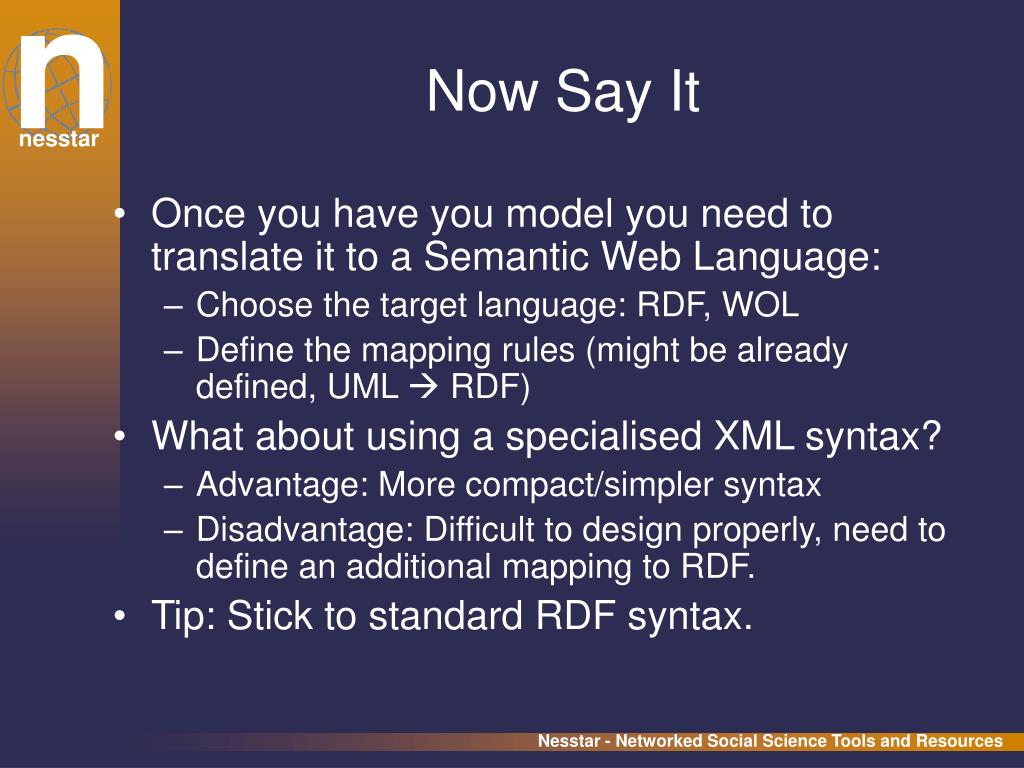 n
nesstar

Now Say It

• Once you have you model you need to translate it to a Semantic Web Language:
– Choose the target language: RDF, WOL
– Define the mapping rules (might be already defined, UML → RDF)
• What about using a specialised XML syntax?
– Advantage: More compact/simpler syntax
– Disadvantage: Difficult to design properly, need to define an additional mapping to RDF.
• Tip: Stick to standard RDF syntax.

Nesstar - Networked Social Science Tools and Resources